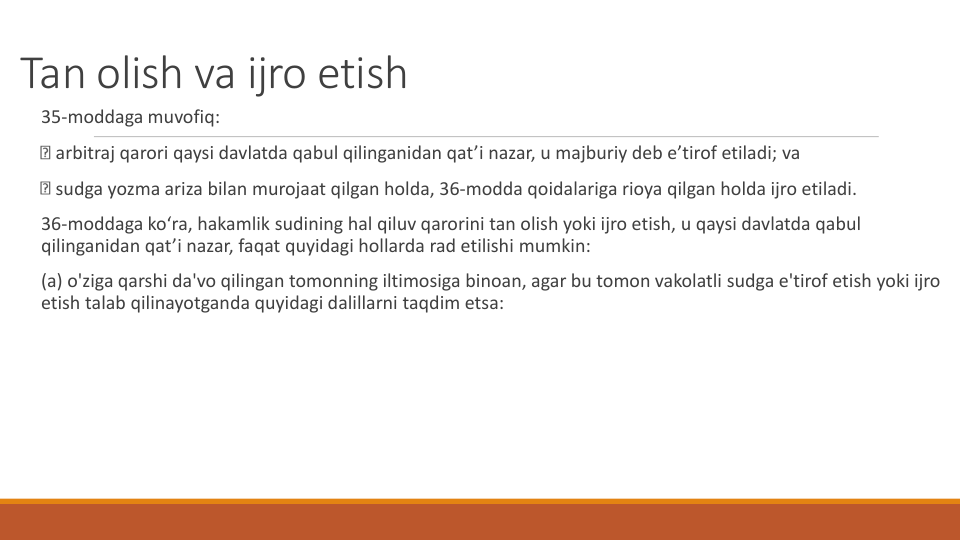 Tan olish va ijro etish

35-moddaga muvofiq:

 arbitraj qarori qaysi davlatda qabul qilinganidan qat’i nazar, u majburiy deb e’tirof etiladi; va

 sudga yozma ariza bilan murojaat qilgan holda, 36-modda qoidalariga rioya qilgan holda ijro etiladi.

36-moddaga ko‘ra, hakamlik sudining hal qiluv qarorini tan olish yoki ijro etish, u qaysi davlatda qabul qilinganidan qat’i nazar, faqat quyidagi hollarda rad etilishi mumkin:

(a) o'ziga qarshi da'vo qilingan tomonning iltimosiga binoan, agar bu tomon vakolatli sudga e'tirof etish yoki ijro etish talab qilinayotganda quyidagi dalillarni taqdim etsa: